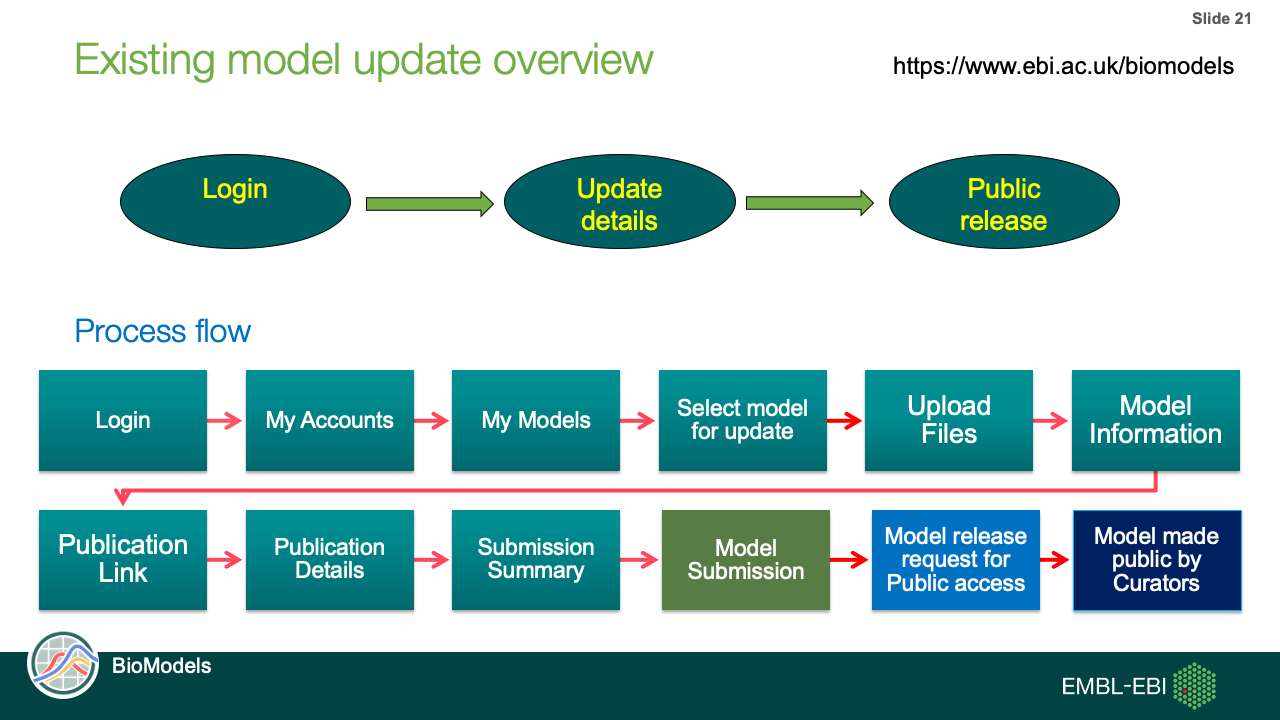 Slide 21

Existing model update overview

https://www.ebi.ac.uk/biomodels

Login

Update details

Public release

Process flow

Login

My Accounts

My Models

Select model for update

Upload Files

Model Information

Publication Link

Publication Details

Submission Summary

Model Submission

Model release request for Public access

Model made public by Curators

BioModels

EMBL-EBI